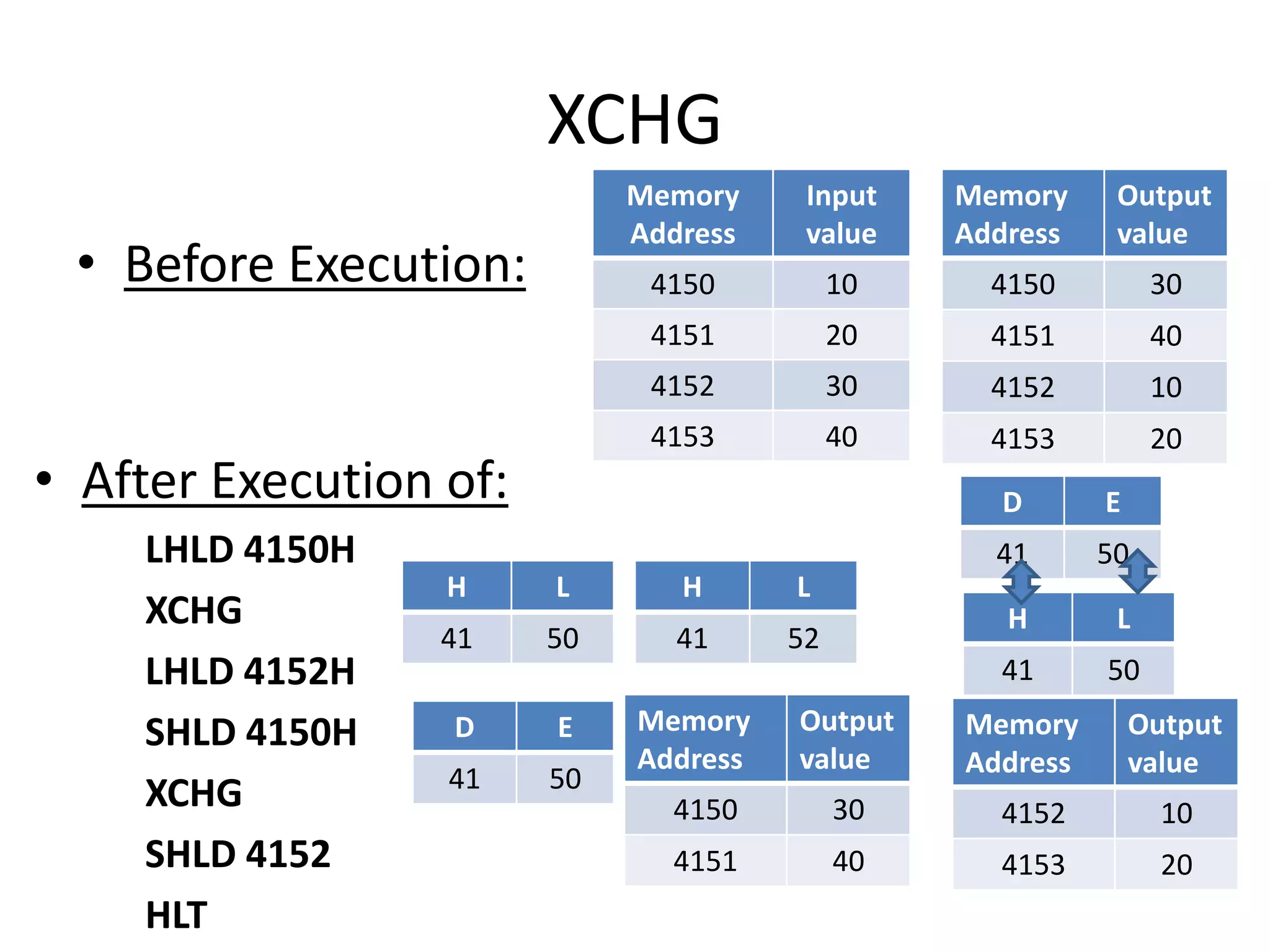 XCHG

• Before Execution:

| Memory Address | Input value |
|---|---|
| 4150 | 10 |
| 4151 | 20 |
| 4152 | 30 |
| 4153 | 40 |

| Memory Address | Output value |
|---|---|
| 4150 | 30 |
| 4151 | 40 |
| 4152 | 10 |
| 4153 | 20 |

• After Execution of:

LHLD 4150H
XCHG
LHLD 4152H
SHLD 4150H
XCHG
SHLD 4152
HLT

| H | L |
|---|---|
| 41 | 50 |

| H | L |
|---|---|
| 41 | 52 |

| D | E |
|---|---|
| 41 | 50 |

| H | L |
|---|---|
| 41 | 50 |

| D | E |
|---|---|
| 41 | 50 |

| Memory Address | Output value |
|---|---|
| 4150 | 30 |
| 4151 | 40 |

| Memory Address | Output value |
|---|---|
| 4152 | 10 |
| 4153 | 20 |